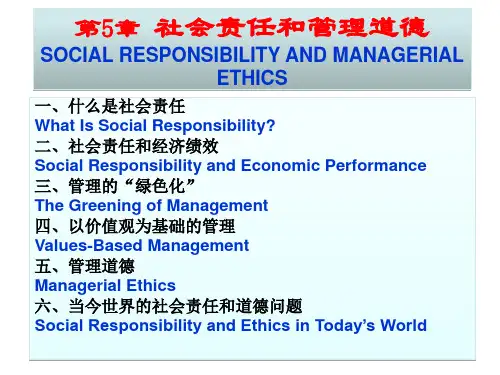 第5章 社会责任和管理道德
SOCIAL RESPONSIBILITY AND MANAGERIAL ETHICS

一、什么是社会责任
What Is Social Responsibility?
二、社会责任和经济绩效
Social Responsibility and Economic Performance
三、管理的“绿色化”
The Greening of Management
四、以价值观为基础的管理
Values-Based Management
五、管理道德
Managerial Ethics
六、当今世界的社会责任和道德问题
Social Responsibility and Ethics in Today’s World